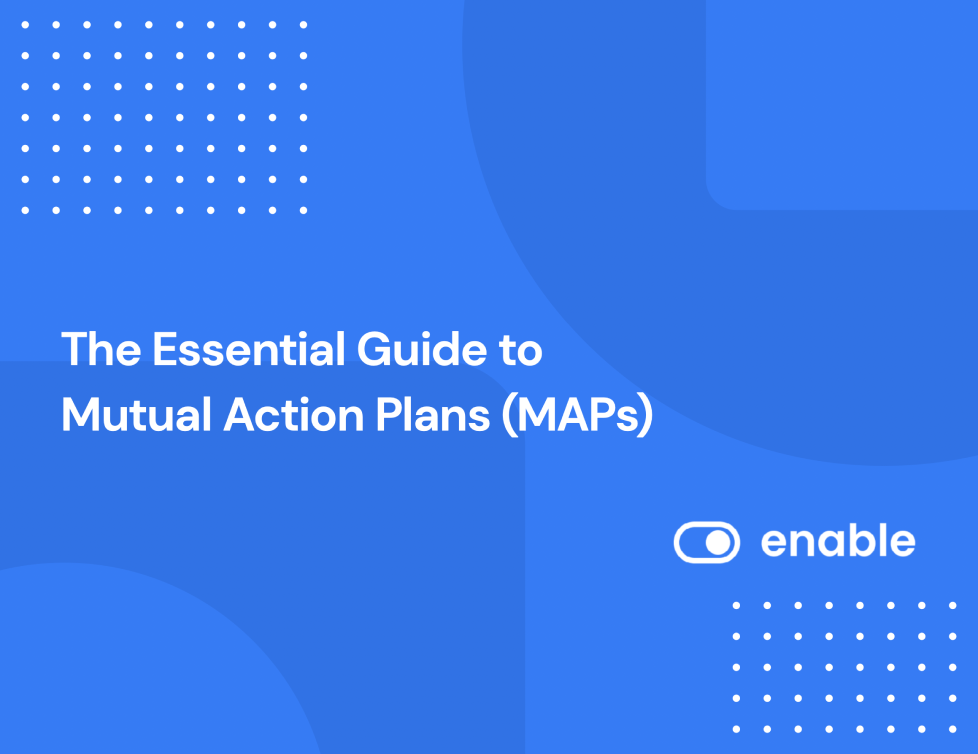 The Essential Guide to Mutual Action Plans (MAPs)

enable